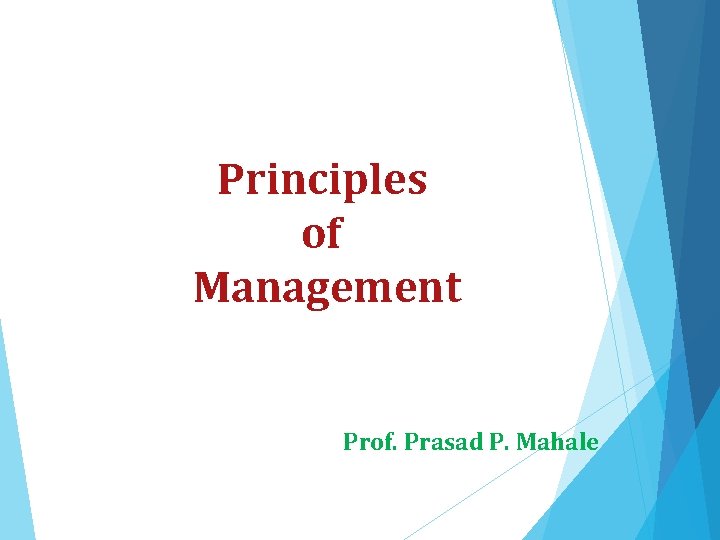 Principles
of
Management

Prof. Prasad P. Mahale